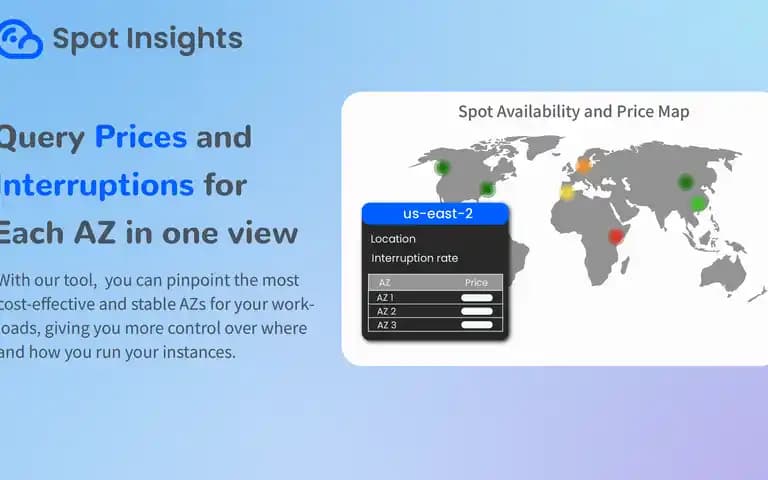 Spot Insights

Query Prices and Interruptions for Each AZ in one view

With our tool, you can pinpoint the most cost-effective and stable AZs for your workloads, giving you more control over where and how you run your instances.

Spot Availability and Price Map

us-east-2

Location

Interruption rate

| AZ | Price |
|---|---|
| AZ 1 | |
| AZ 2 | |
| AZ 3 | |